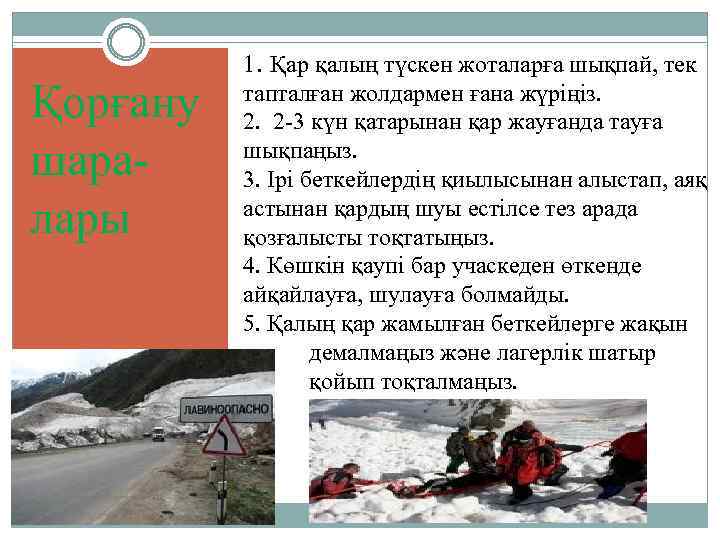 Қорғану шара-лары

1. Қар қалың түскен жоталарға шықпай, тек тапталған жолдармен ғана жүріңіз.
2. 2-3 күн қатарынан қар жауғанда тауға шықпаңыз.
3. Ірі беткейлердің қиылысынан алыстап, аяқ астынан қардың шуы естілсе тез арада қозғалысты тоқтатыңыз.
4. Көшкін қаупі бар учаскеден өткенде айқайлауға, шулауға болмайды.
5. Қалың қар жамылған беткейлерге жақын демалмаңыз және лагерлік шатыр қойып тоқталмаңыз.

ЛАВИНООПАСНО